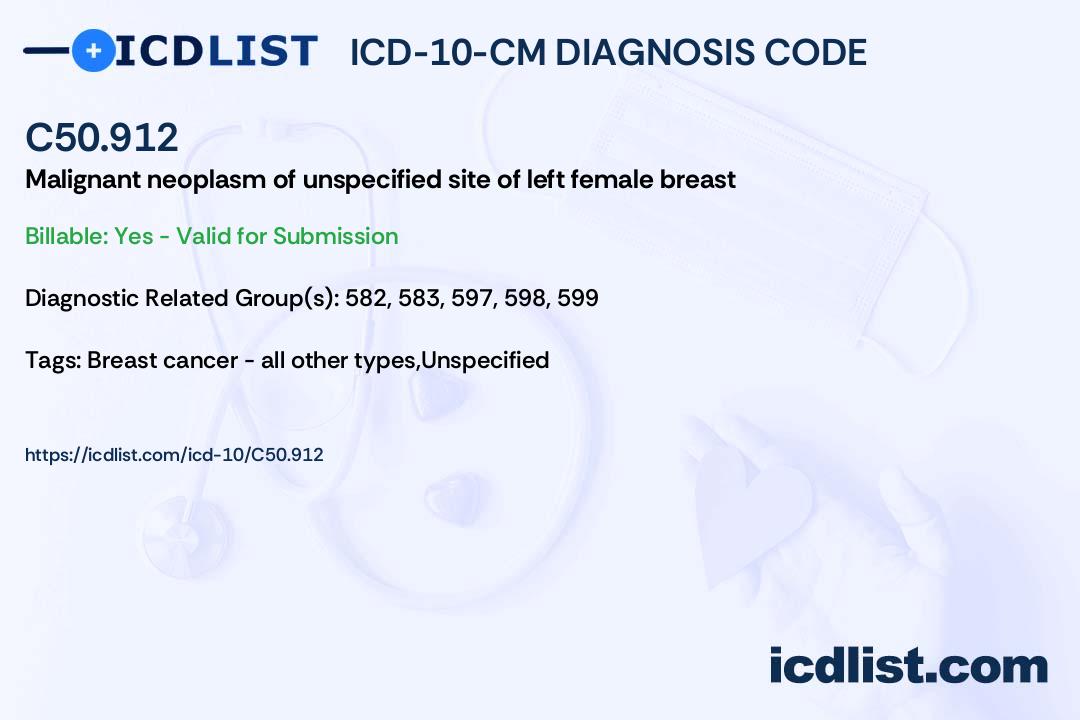 ICDLIST ICD-10-CM DIAGNOSIS CODE

C50.912

Malignant neoplasm of unspecified site of left female breast

Billable: Yes - Valid for Submission

Diagnostic Related Group(s): 582, 583, 597, 598, 599

Tags: Breast cancer - all other types,Unspecified

https://icdlist.com/icd-10/C50.912

icdlist.com